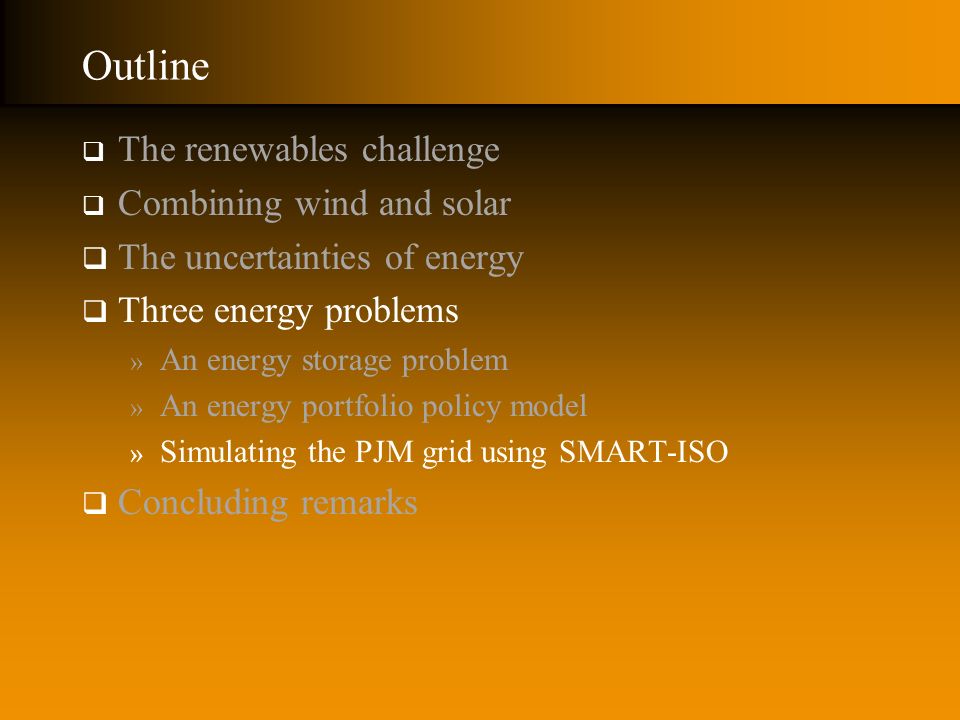 Outline

❑ The renewables challenge
❑ Combining wind and solar
❑ The uncertainties of energy
❑ Three energy problems
» An energy storage problem
» An energy portfolio policy model
» Simulating the PJM grid using SMART-ISO
❑ Concluding remarks